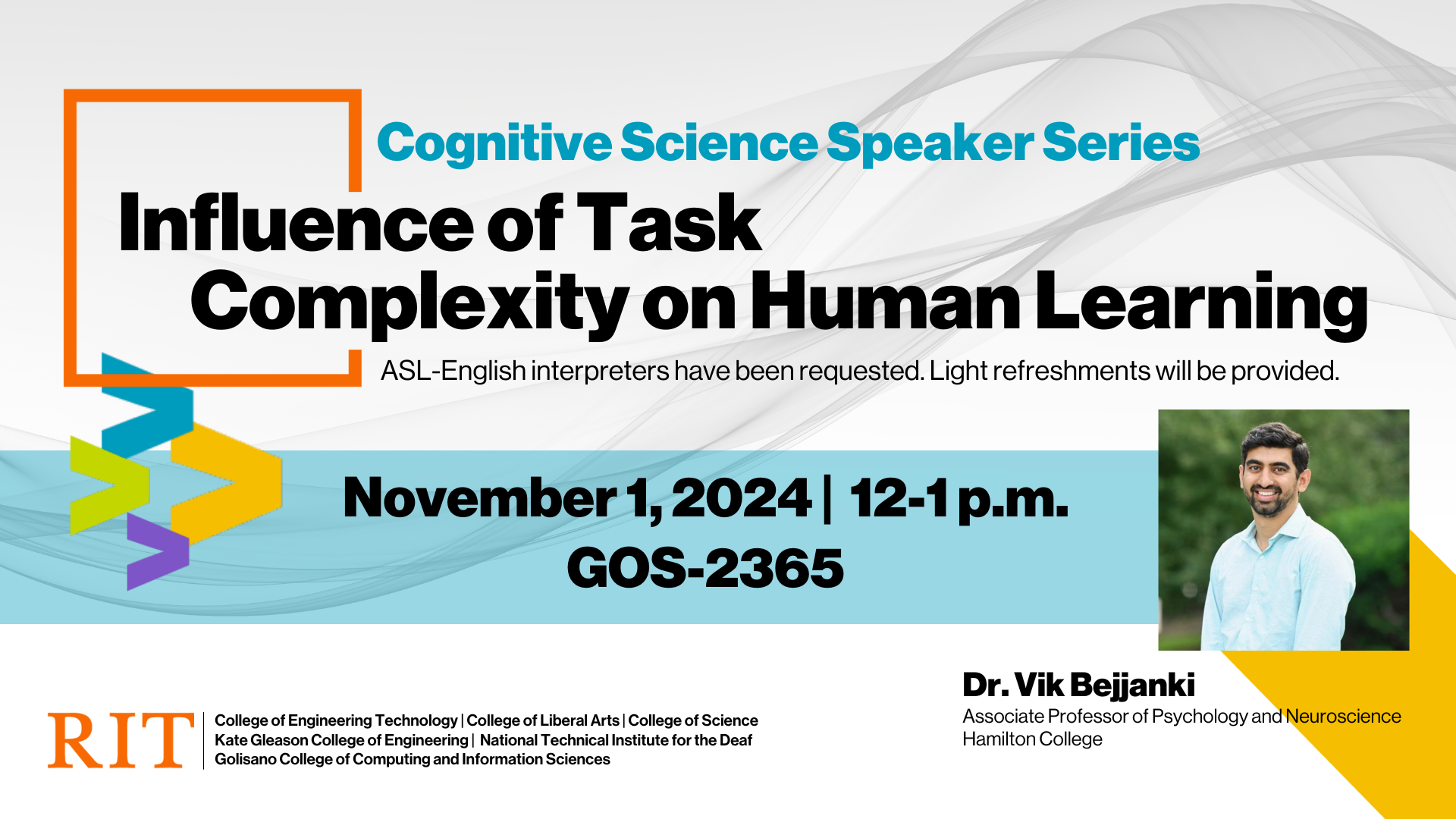 Cognitive Science Speaker Series

Influence of Task Complexity on Human Learning

ASL-English interpreters have been requested. Light refreshments will be provided.

November 1, 2024 | 12-1 p.m.
GOS-2365

Dr. Vik Bejjanki
Associate Professor of Psychology and Neuroscience
Hamilton College

RIT

College of Engineering Technology | College of Liberal Arts | College of Science
Kate Gleason College of Engineering | National Technical Institute for the Deaf
Golisano College of Computing and Information Sciences